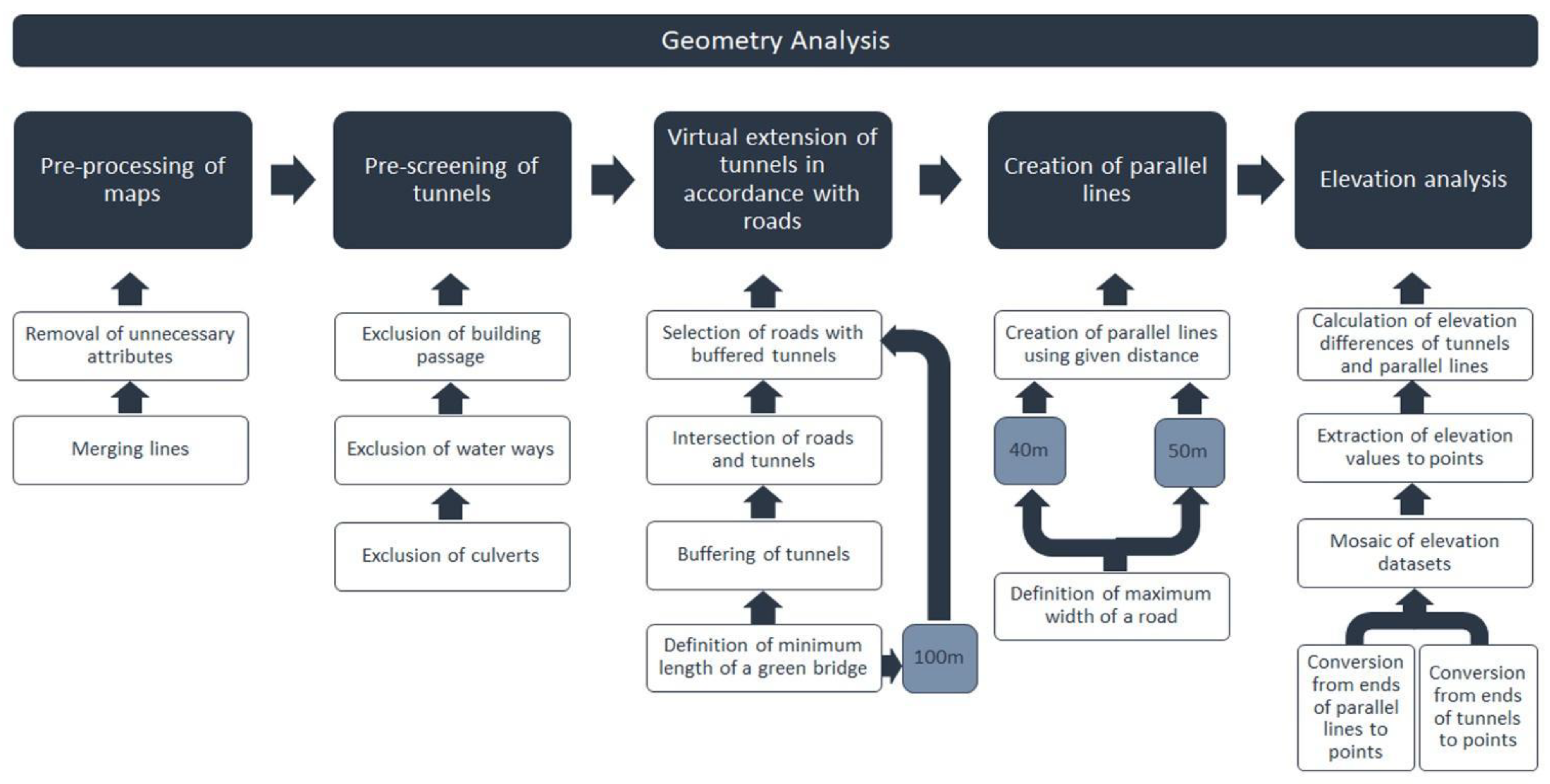 Geometry Analysis

Pre-processing of maps

Pre-screening of tunnels

Virtual extension of tunnels in accordance with roads

Creation of parallel lines

Elevation analysis

Removal of unnecessary attributes

Merging lines

Exclusion of building passage

Exclusion of water ways

Exclusion of culverts

Selection of roads with buffered tunnels

Intersection of roads and tunnels

Buffering of tunnels

Definition of minimum length of a green bridge

100m

Creation of parallel lines using given distance

40m

50m

Definition of maximum width of a road

Calculation of elevation differences of tunnels and parallel lines

Extraction of elevation values to points

Mosaic of elevation datasets

Conversion from ends of parallel lines to points

Conversion from ends of tunnels to points